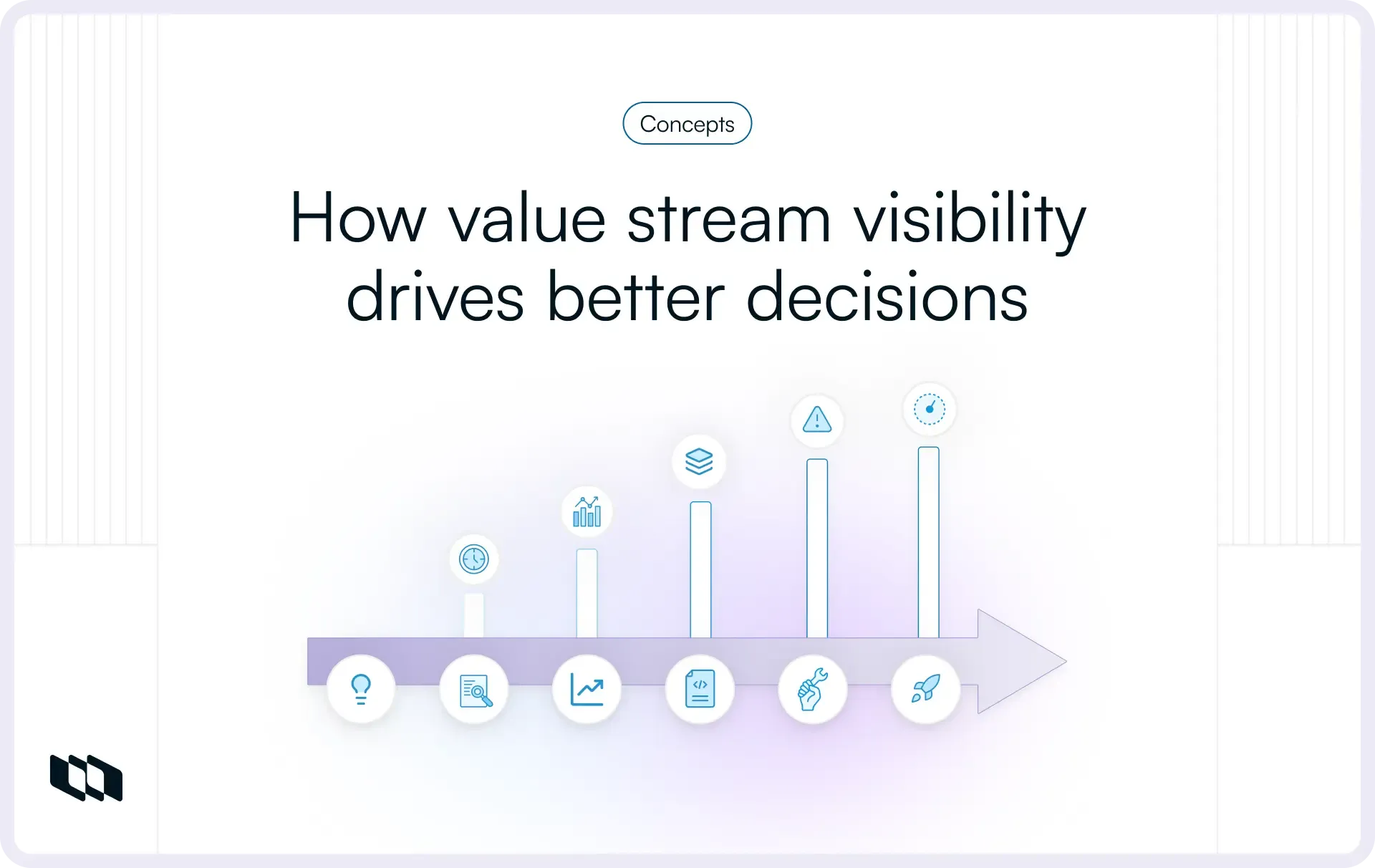 Concepts

How value stream visibility drives better decisions